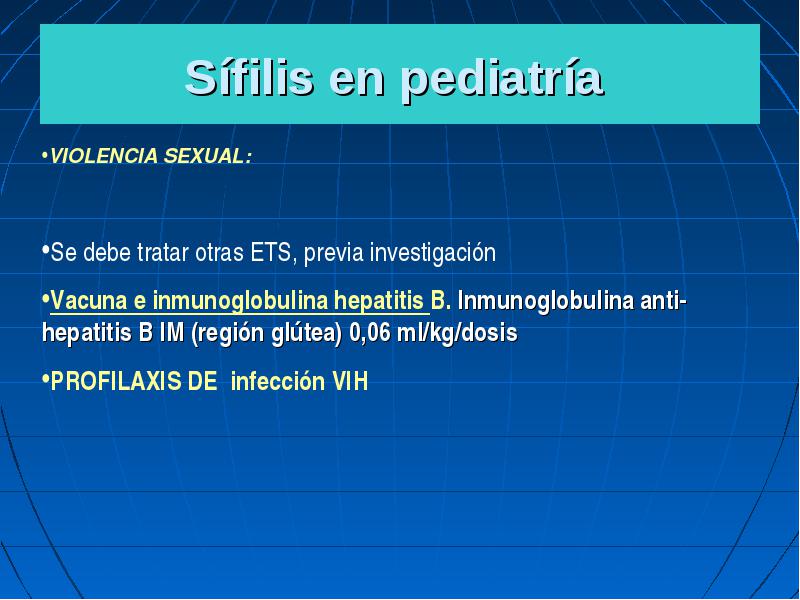 Sífilis en pediatría

•VIOLENCIA SEXUAL:

•Se debe tratar otras ETS, previa investigación

•Vacuna e inmunoglobulina hepatitis B. Inmunoglobulina anti-hepatitis B IM (región glútea) 0,06 ml/kg/dosis

•PROFILAXIS DE infección VIH